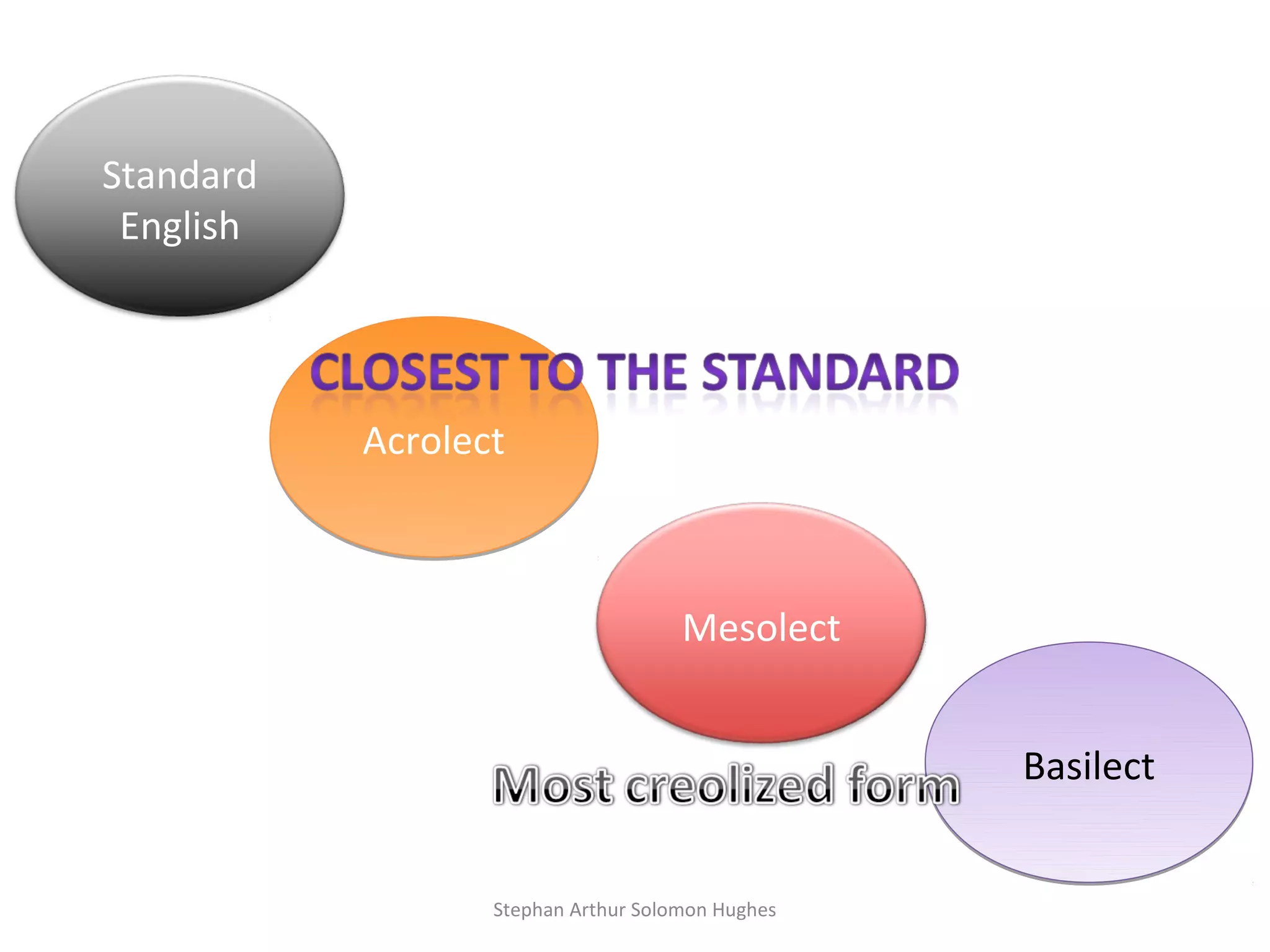 Standard English

CLOSEST TO THE STANDARD

Acrolect

Mesolect

Most creolized form

Basilect

Stephan Arthur Solomon Hughes